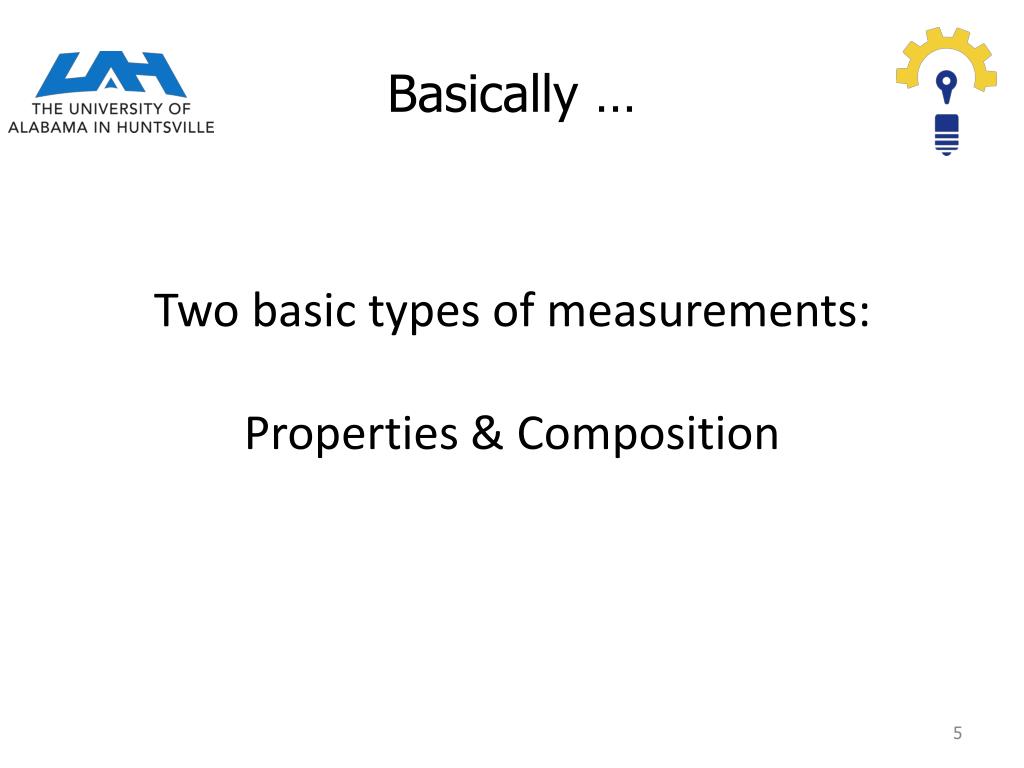 UAH
THE UNIVERSITY OF
ALABAMA IN HUNTSVILLE

Basically …

Two basic types of measurements:

Properties & Composition

5